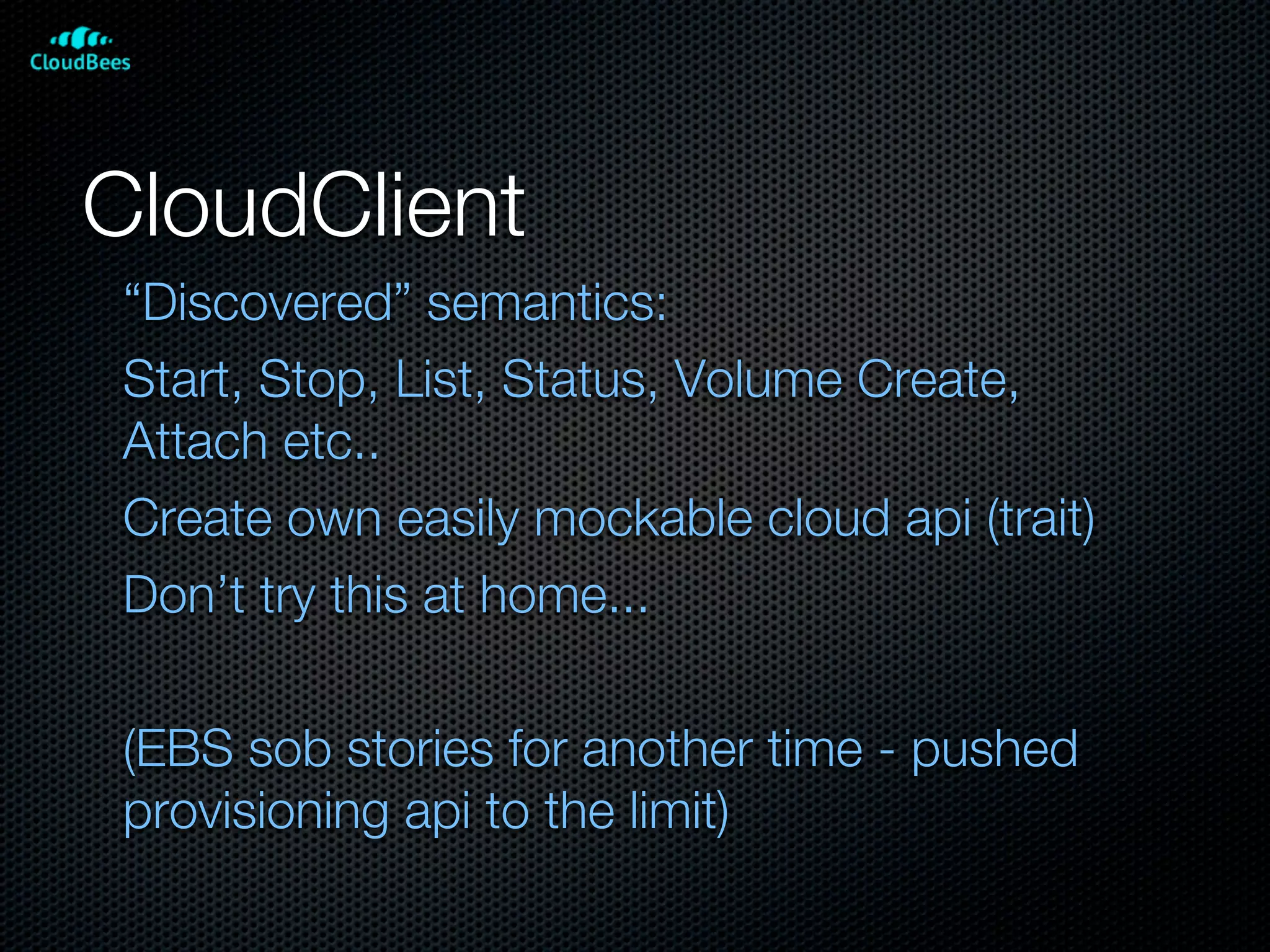 CloudBees

CloudClient

“Discovered” semantics:

Start, Stop, List, Status, Volume Create, Attach etc..

Create own easily mockable cloud api (trait)

Don’t try this at home...

(EBS sob stories for another time - pushed provisioning api to the limit)